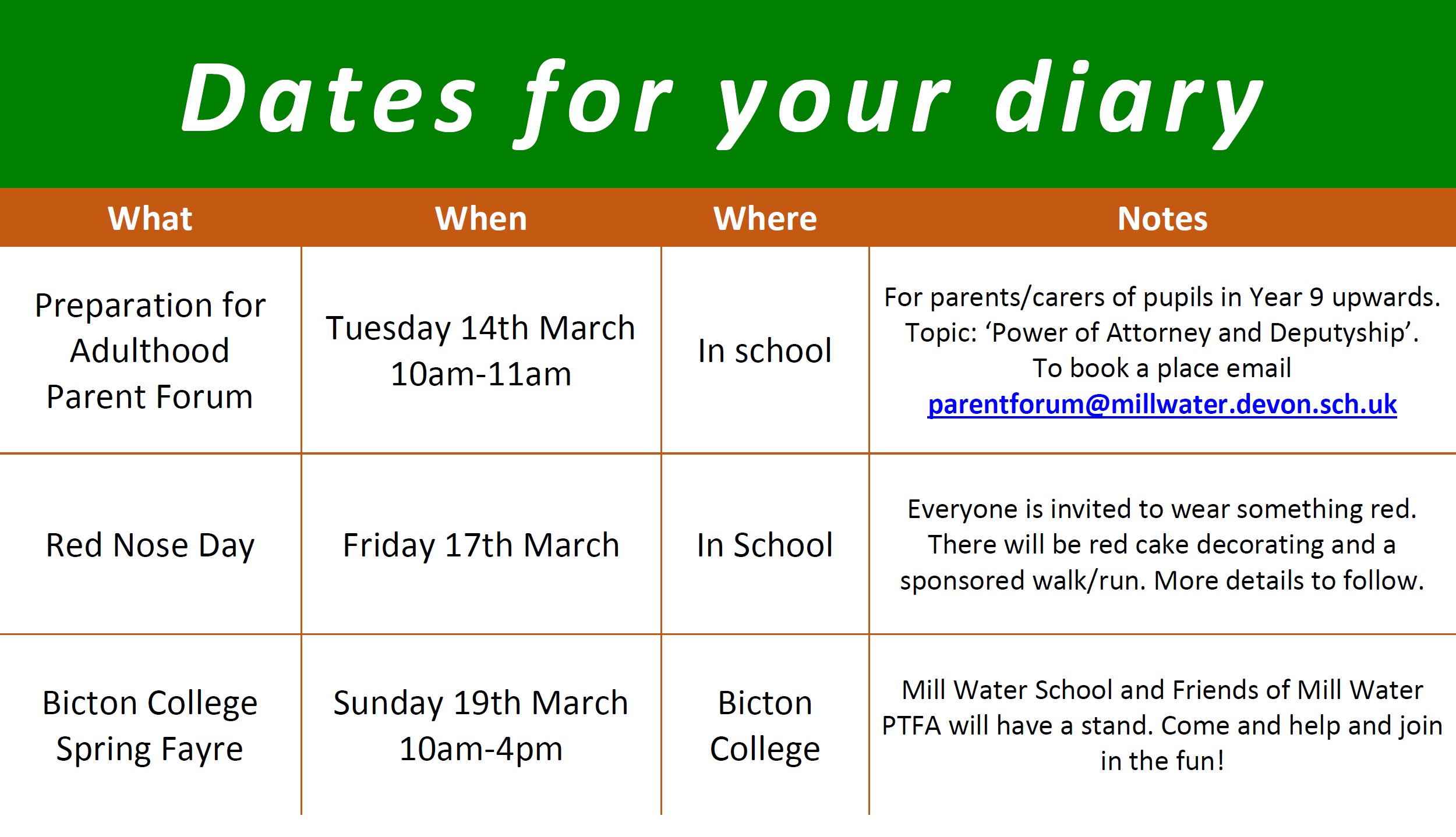 Dates for your diary

| What | When | Where | Notes |
|---|---|---|---|
| Preparation for Adulthood Parent Forum | Tuesday 14th March 10am-11am | In school | For parents/carers of pupils in Year 9 upwards. Topic: ‘Power of Attorney and Deputyship’. To book a place email parentforum@millwater.devon.sch.uk |
| Red Nose Day | Friday 17th March | In School | Everyone is invited to wear something red. There will be red cake decorating and a sponsored walk/run. More details to follow. |
| Bicton College Spring Fayre | Sunday 19th March 10am-4pm | Bicton College | Mill Water School and Friends of Mill Water PTFA will have a stand. Come and help and join in the fun! |